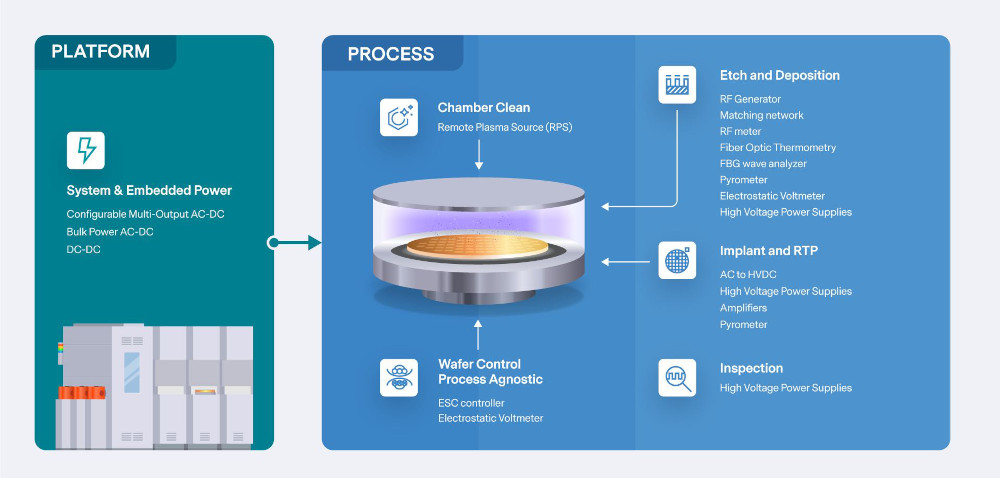 PLATFORM

System & Embedded Power
Configurable Multi-Output AC-DC
Bulk Power AC-DC
DC-DC

PROCESS

Chamber Clean
Remote Plasma Source (RPS)

Wafer Control
Process Agnostic
ESC controller
Electrostatic Voltmeter

Etch and Deposition
RF Generator
Matching network
RF meter
Fiber Optic Thermometry
FBG wave analyzer
Pyrometer
Electrostatic Voltmeter
High Voltage Power Supplies

Implant and RTP
AC to HVDC
High Voltage Power Supplies
Amplifiers
Pyrometer

Inspection
High Voltage Power Supplies